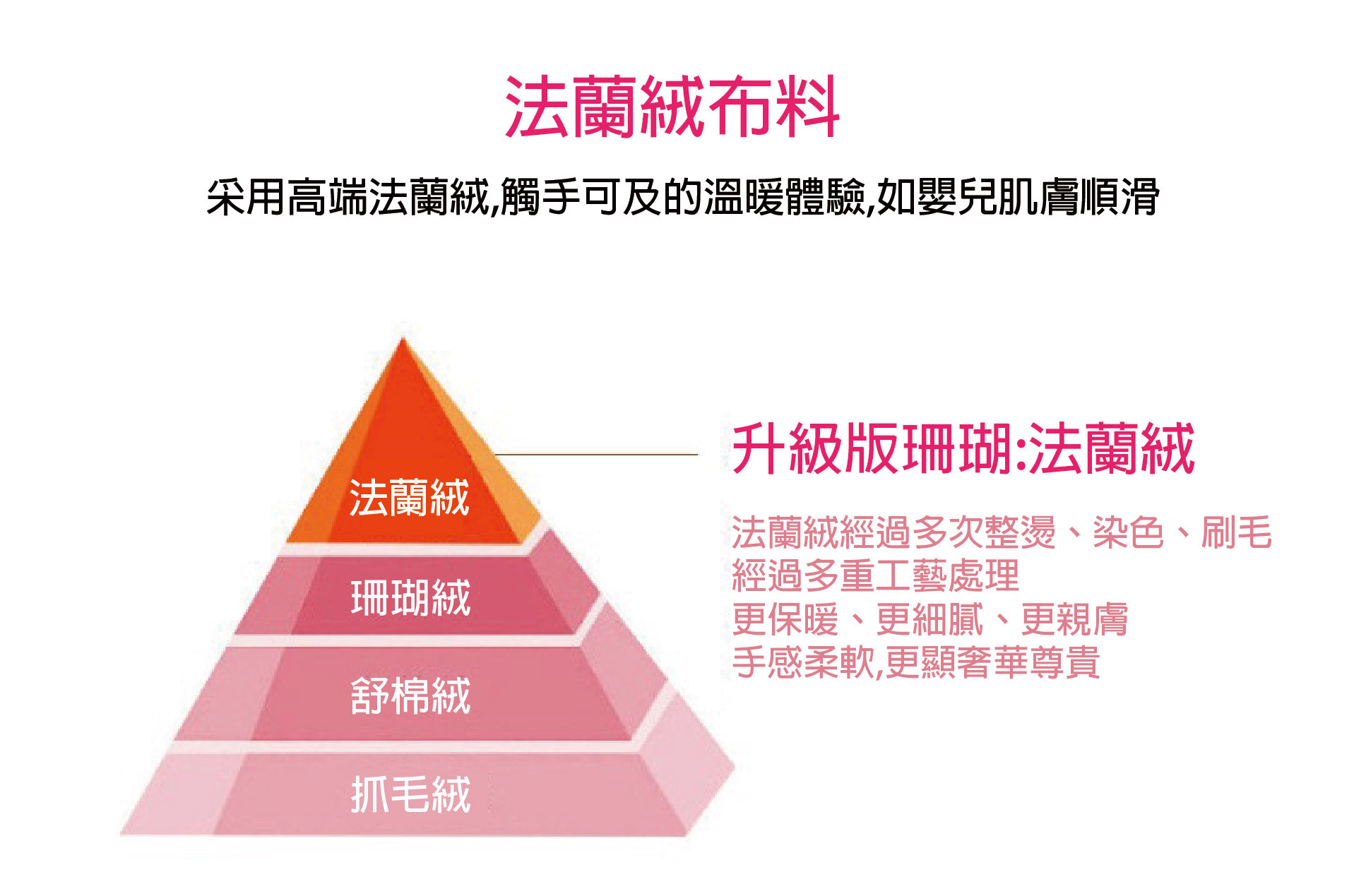 法蘭絨布料

采用高端法蘭絨,觸手可及的溫暖體驗,如嬰兒肌膚順滑

法蘭絨

珊瑚絨

舒棉絨

抓毛絨

升級版珊瑚:法蘭絨

法蘭絨經過多次整燙、染色、刷毛
經過多重工藝處理
更保暖、更細膩、更親膚
手感柔軟,更顯奢華尊貴